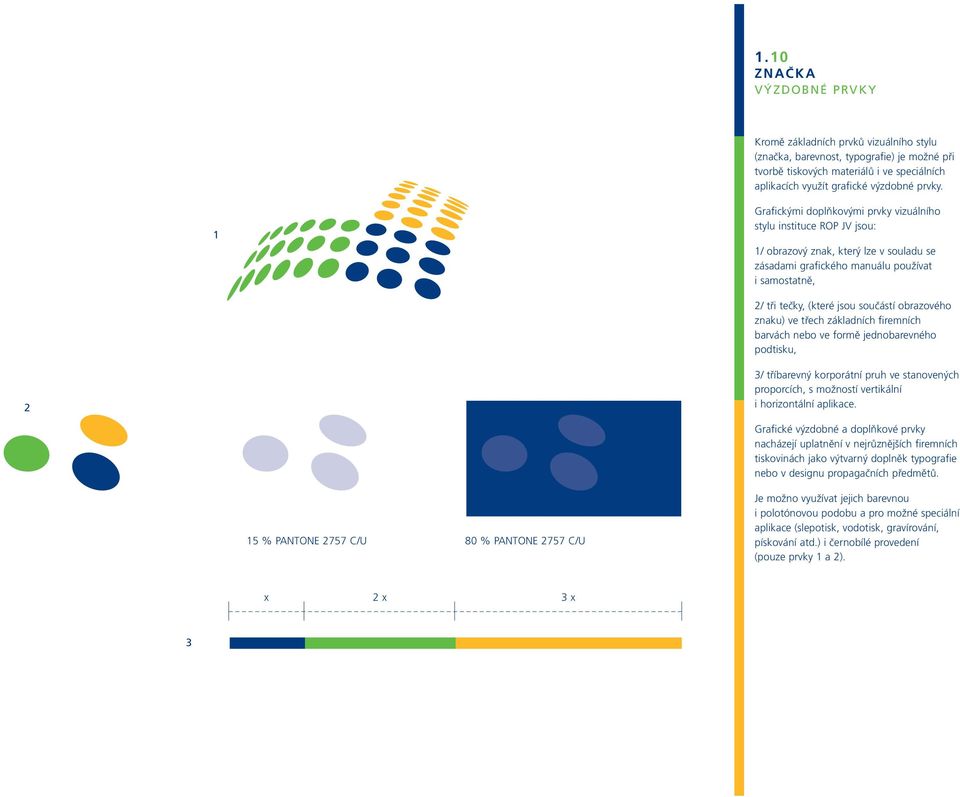 1

2

15 % PANTONE 2757 C/U

80 % PANTONE 2757 C/U

x

2 x

3 x

3

1.10
ZNAČKA
VÝZDOBNÉ PRVKY

Kromě základních prvků vizuálního stylu (značka, barevnost, typografie) je možné při tvorbě tiskových materiálů i ve speciálních aplikacích využít grafické výzdobné prvky.

Grafickými doplňkovými prvky vizuálního stylu instituce ROP JV jsou:

1/ obrazový znak, který lze v souladu se zásadami grafického manuálu používat i samostatně,

2/ tři tečky, (které jsou součástí obrazového znaku) ve třech základních firemních barvách nebo ve formě jednobarevného podtisku,

3/ tříbarevný korporátní pruh ve stanovených proporcích, s možností vertikální i horizontální aplikace.

Grafické výzdobné a doplňkové prvky nacházejí uplatnění v nejrůznějších firemních tiskovinách jako výtvarný doplněk typografie nebo v designu propagačních předmětů.

Je možno využívat jejich barevnou i polotónovou podobu a pro možné speciální aplikace (slepotisk, vodotisk, gravírování, pískování atd.) i černobílé provedení (pouze prvky 1 a 2).